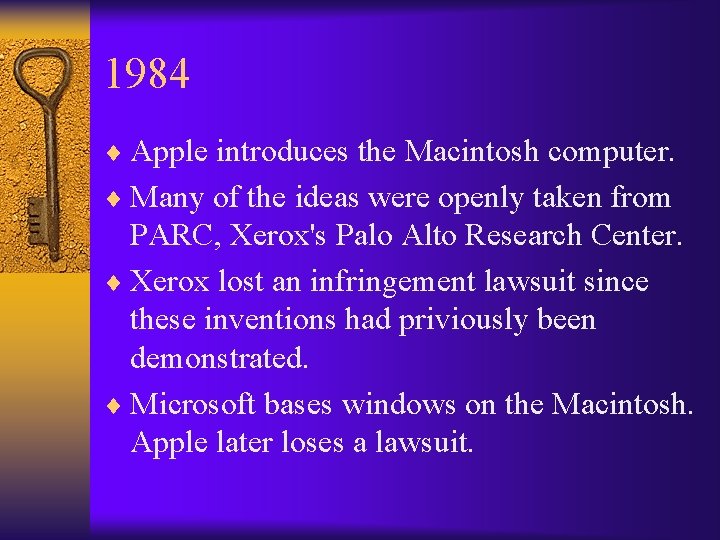 1984

♦ Apple introduces the Macintosh computer.

♦ Many of the ideas were openly taken from PARC, Xerox's Palo Alto Research Center.

♦ Xerox lost an infringement lawsuit since these inventions had priviously been demonstrated.

♦ Microsoft bases windows on the Macintosh. Apple later loses a lawsuit.